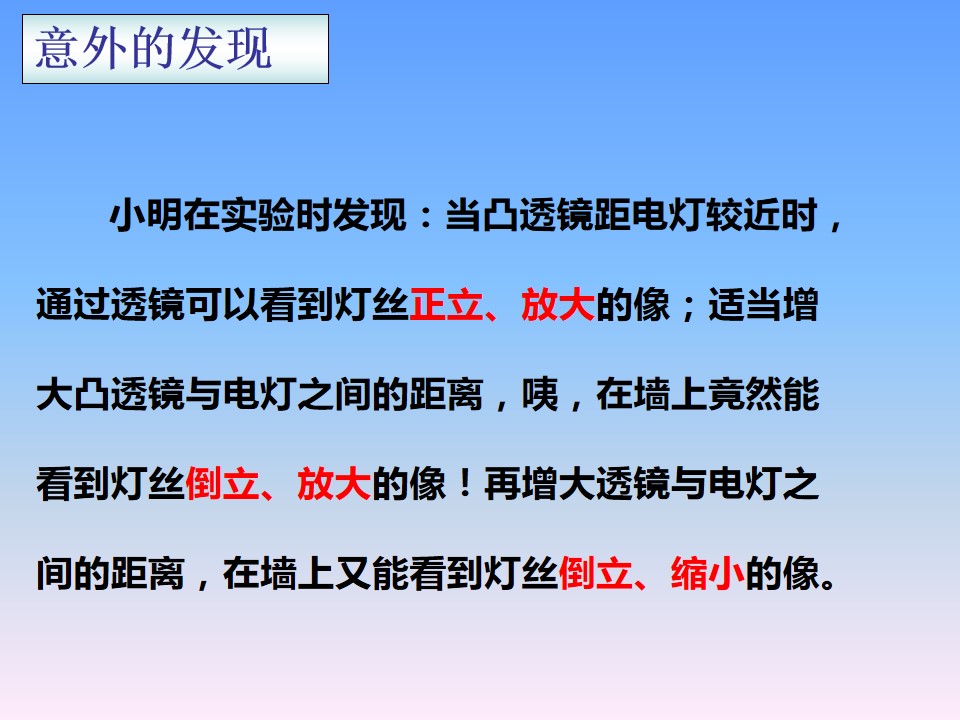 意外的发现

小明在实验时发现：当凸透镜距电灯较近时，通过透镜可以看到灯丝正立、放大的像；适当增大凸透镜与电灯之间的距离，咦，在墙上竟然能看到灯丝倒立、放大的像！再增大透镜与电灯之间的距离，在墙上又能看到灯丝倒立、缩小的像。